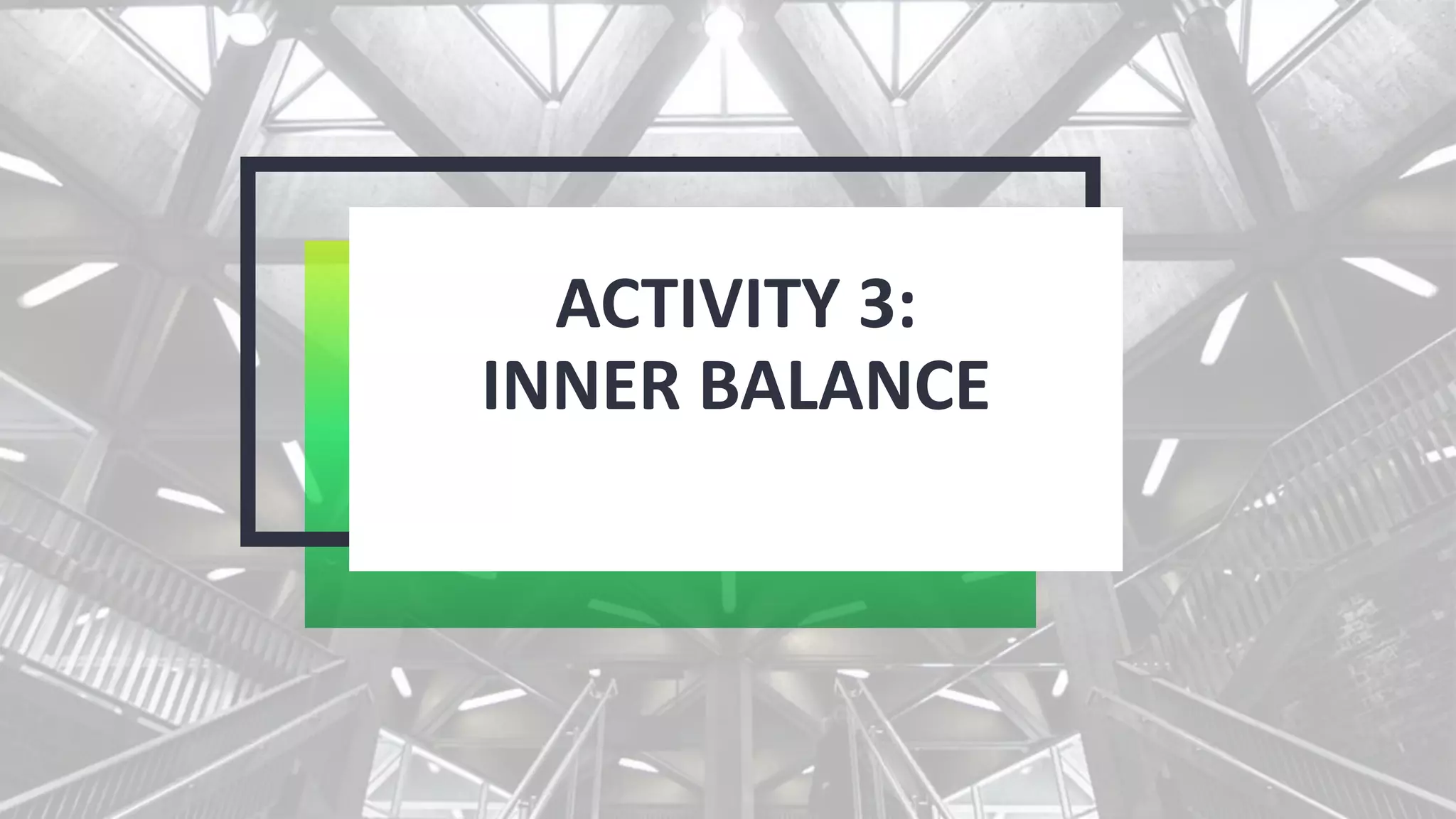 ACTIVITY 3:
INNER BALANCE